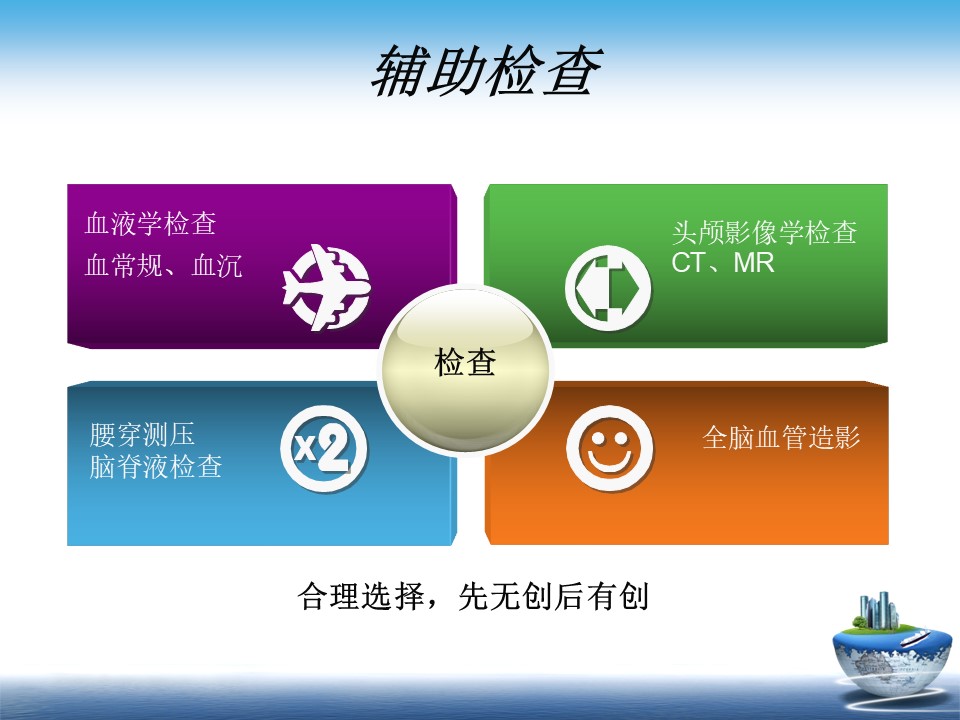 辅助检查

血液学检查
血常规、血沉

头颅影像学检查
CT、MR

检查

腰穿测压
脑脊液检查

x2

全脑血管造影

合理选择，先无创后有创